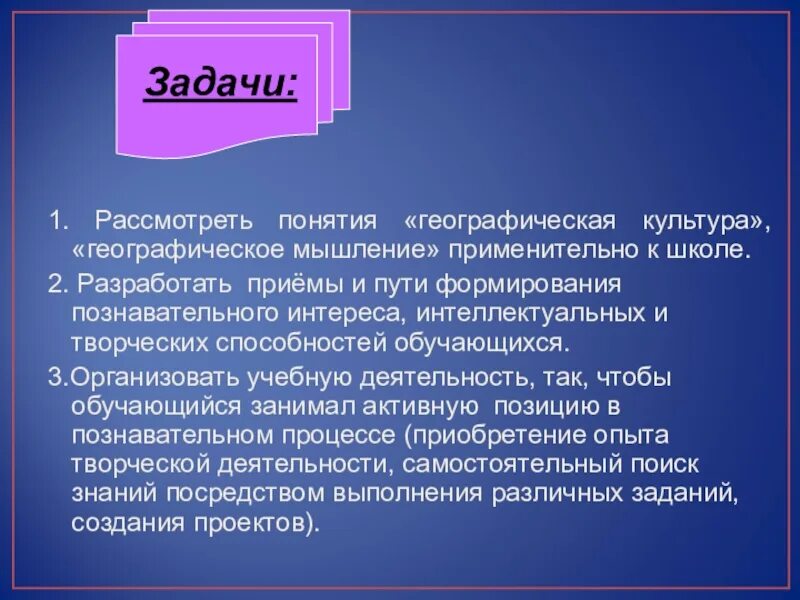 Задачи:

1. Рассмотреть понятия «географическая культура», «географическое мышление» применительно к школе.

2. Разработать приёмы и пути формирования познавательного интереса, интеллектуальных и творческих способностей обучающихся.

3.Организовать учебную деятельность, так, чтобы обучающийся занимал активную позицию в познавательном процессе (приобретение опыта творческой деятельности, самостоятельный поиск знаний посредством выполнения различных заданий, создания проектов).